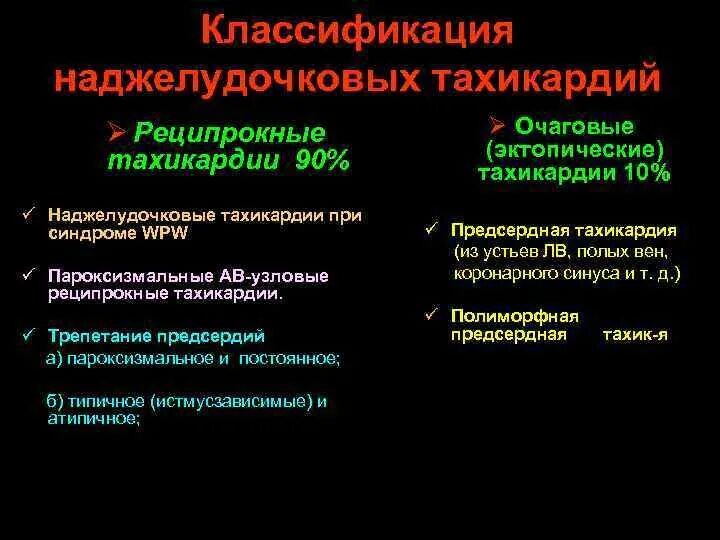 Классификация наджелудочковых тахикардий

➢ Реципрокные тахикардии 90%

✓ Наджелудочковые тахикардии при синдроме WPW

✓ Пароксизмальные АВ-узловые реципрокные тахикардии.

✓ Трепетание предсердий
а) пароксизмальное и постоянное;

б) типичное (истмусзависимые) и атипичное;

➢ Очаговые (эктопические) тахикардии 10%

✓ Предсердная тахикардия (из устьев ЛВ, полых вен, коронарного синуса и т. д.)

✓ Полиморфная предсердная тахик-я